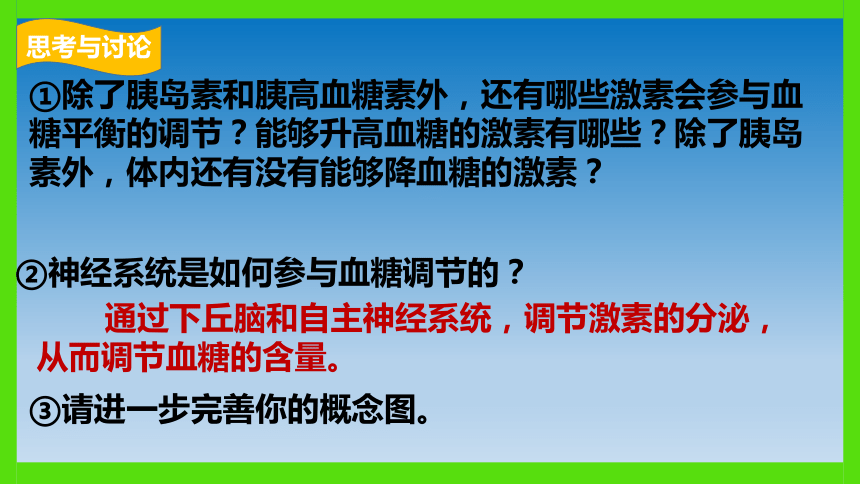 思考与讨论

①除了胰岛素和胰高血糖素外，还有哪些激素会参与血糖平衡的调节？能够升高血糖的激素有哪些？除了胰岛素外，体内还有没有能够降血糖的激素？

②神经系统是如何参与血糖调节的？

通过下丘脑和自主神经系统，调节激素的分泌，从而调节血糖的含量。

③请进一步完善你的概念图。